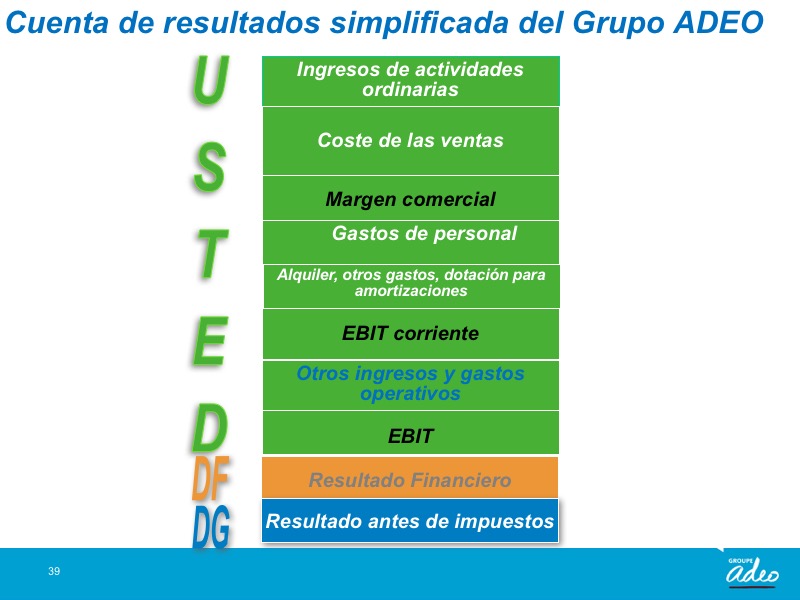 Cuenta de resultados simplificada del Grupo ADEO

U
S
T
E
D
DF
DG

Ingresos de actividades ordinarias

Coste de las ventas

Margen comercial

Gastos de personal

Alquiler, otros gastos, dotación para amortizaciones

EBIT corriente

Otros ingresos y gastos operativos

EBIT

Resultado Financiero

Resultado antes de impuestos

39

GROUPE
adeo